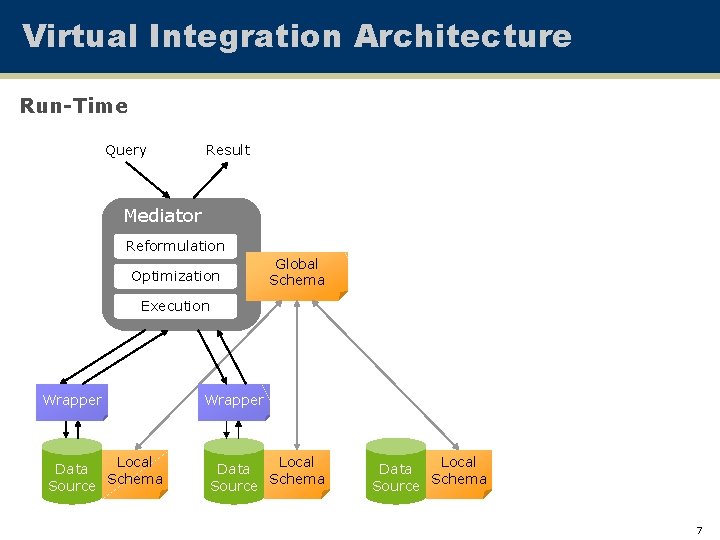 Virtual Integration Architecture

Run-Time

Query

Result

Mediator

Reformulation

Optimization

Execution

Global Schema

Wrapper

Wrapper

Data Source

Local Schema

Data Source

Local Schema

Data Source

Local Schema

7